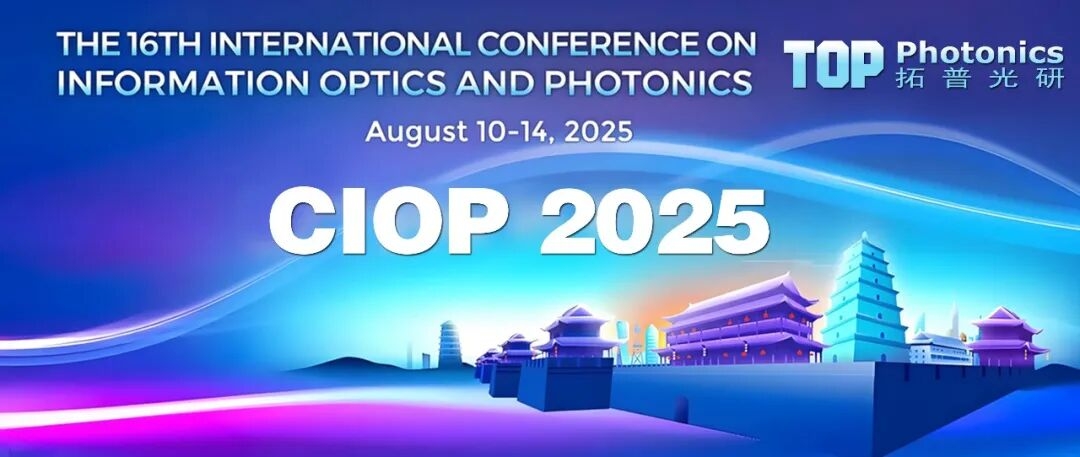 THE 16TH INTERNATIONAL CONFERENCE ON INFORMATION OPTICS AND PHOTONICS

TOP Photonics
拓普光研

August 10-14, 2025

CIOP 2025